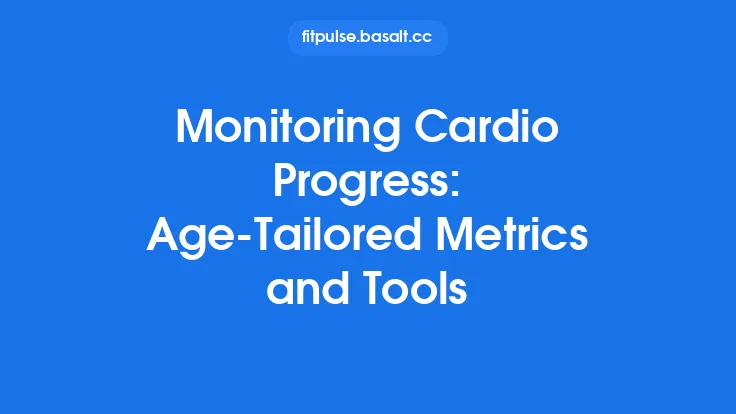 fitpulse.basalt.cc

Monitoring Cardio Progress: Age-Tailored Metrics and Tools